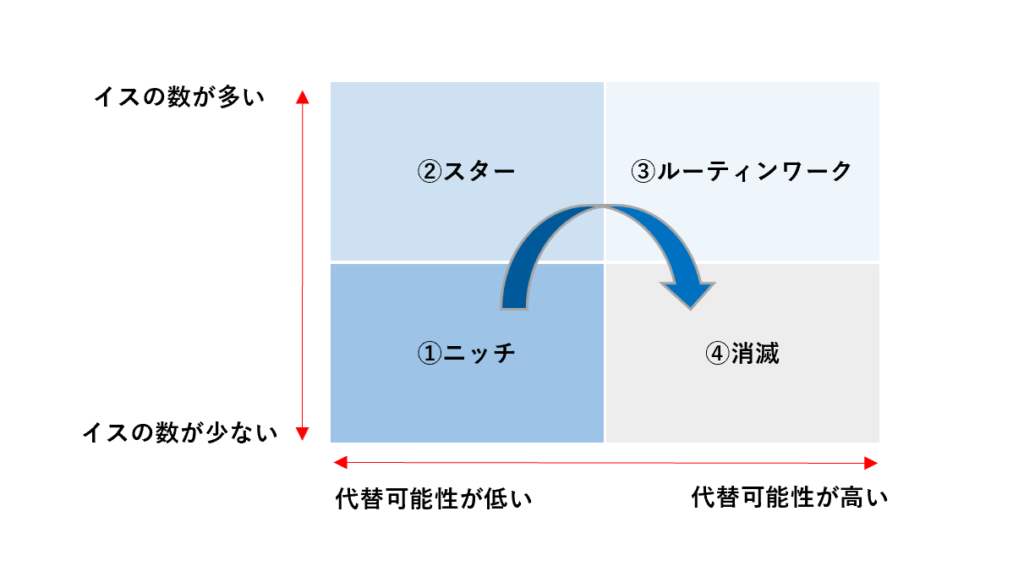 イスの数が多い

②スター

③ルーティンワーク

①ニッチ

④消滅

イスの数が少ない

代替可能性が低い

代替可能性が高い